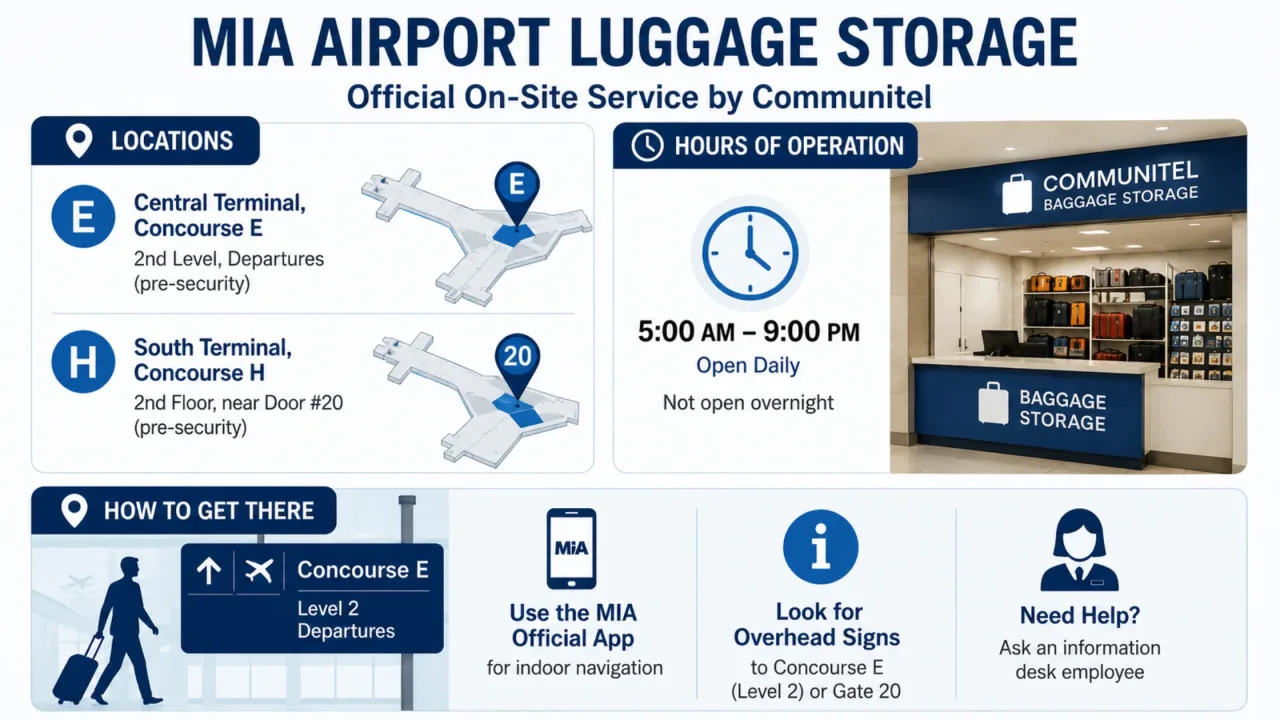 MIA AIRPORT LUGGAGE STORAGE

Official On-Site Service by Communitel

LOCATIONS

E

Central Terminal, Concourse E

2nd Level, Departures (pre-security)

E

H

South Terminal, Concourse H

2nd Floor, near Door #20 (pre-security)

20

HOURS OF OPERATION

5:00 AM – 9:00 PM

Open Daily

Not open overnight

COMMUNITEL BAGGAGE STORAGE

BAGGAGE STORAGE

HOW TO GET THERE

Concourse E

Level 2 Departures

MIA

Use the MIA Official App

for indoor navigation

Look for Overhead Signs

to Concourse E (Level 2) or Gate 20

Need Help?

Ask an information desk employee